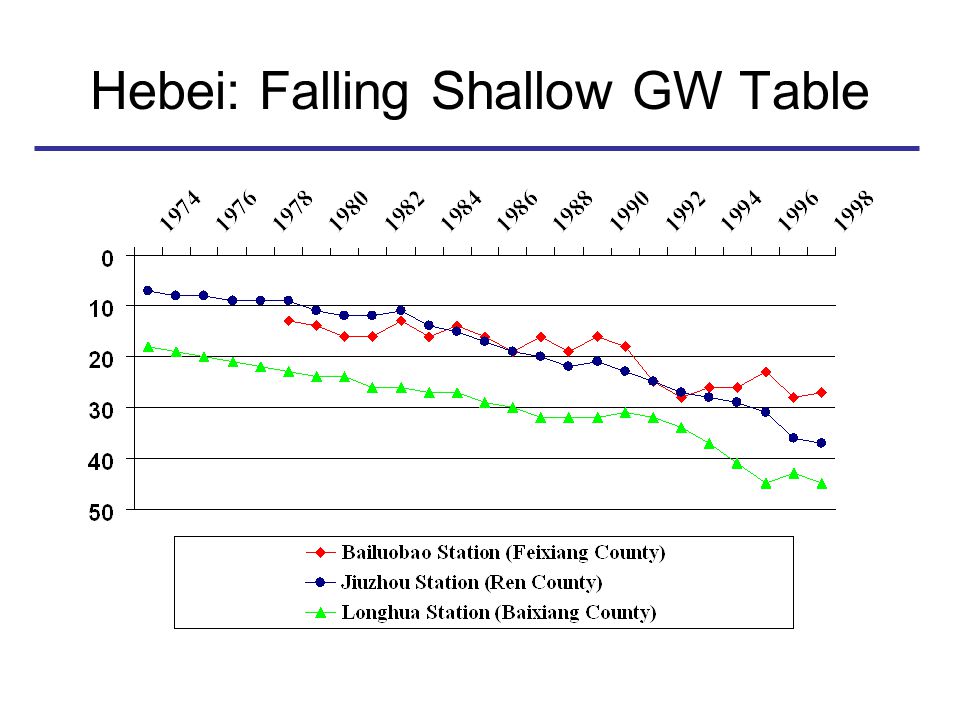 Hebei: Falling Shallow GW Table

1974 1976 1978 1980 1982 1984 1986 1988 1990 1992 1994 1996 1998

0
10
20
30
40
50

Bailuobao Station (Feixiang County)
Jiuzhou Station (Ren County)
Longhua Station (Baixiang County)